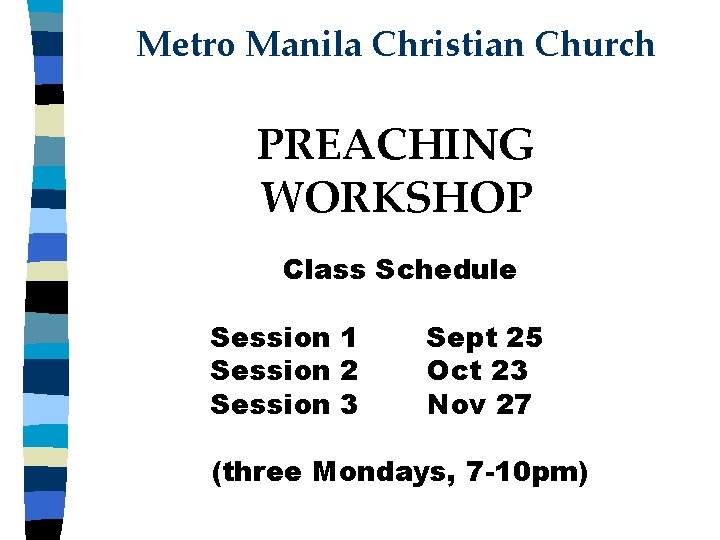 Metro Manila Christian Church

PREACHING WORKSHOP

Class Schedule

Session 1 Sept 25
Session 2 Oct 23
Session 3 Nov 27

(three Mondays, 7-10pm)